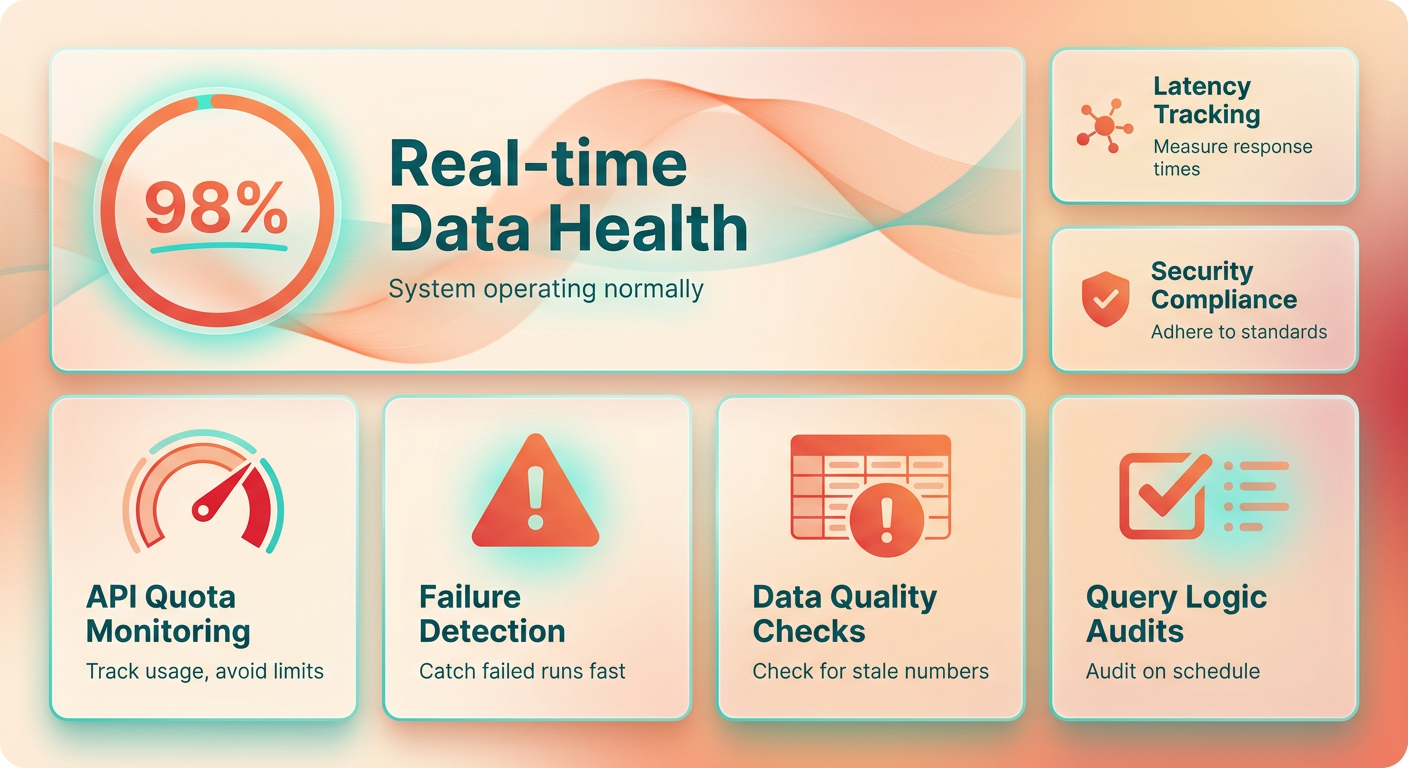 98%

Real-time Data Health

System operating normally

Latency Tracking

Measure response times

Security Compliance

Adhere to standards

API Quota Monitoring

Track usage, avoid limits

Failure Detection

Catch failed runs fast

Data Quality Checks

Check for stale numbers

Query Logic Audits

Audit on schedule